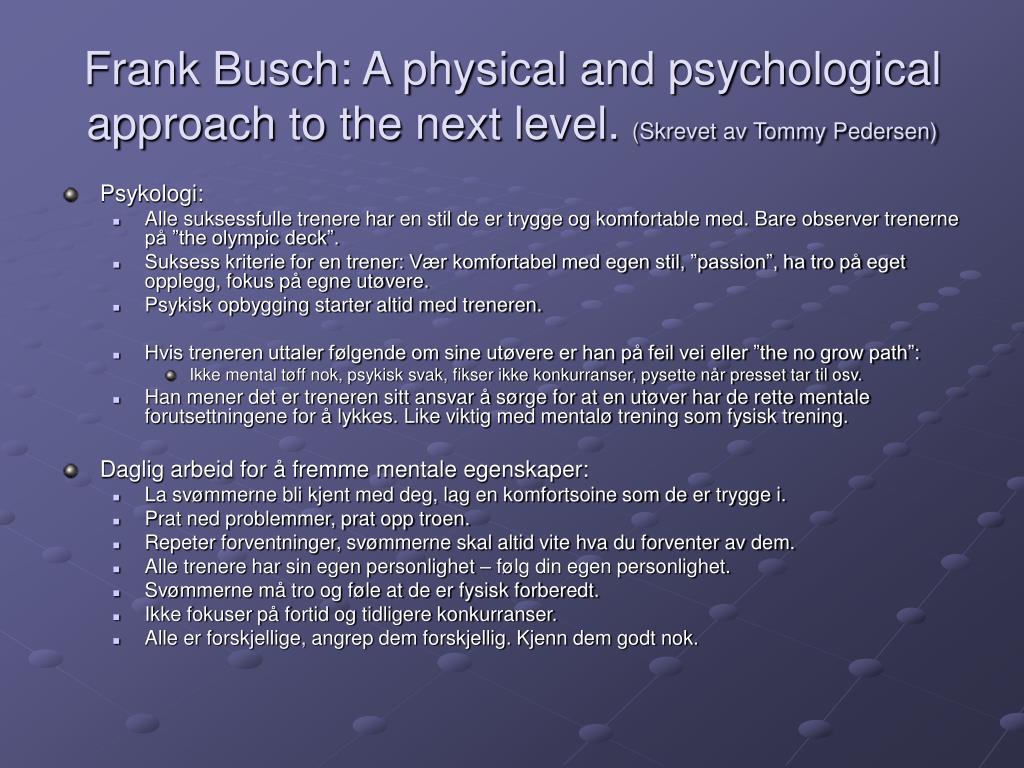 Frank Busch: A physical and psychological approach to the next level. (Skrevet av Tommy Pedersen)

Psykologi:

Alle suksessfulle trenere har en stil de er trygge og komfortable med. Bare observer trenerne på ”the olympic deck”.

Suksess kriterie for en trener: Vær komfortabel med egen stil, ”passion”, ha tro på eget opplegg, fokus på egne utøvere.

Psykisk opbygging starter altid med treneren.

Hvis treneren uttaler følgende om sine utøvere er han på feil vei eller ”the no grow path”:

Ikke mental tøff nok, psykisk svak, fikser ikke konkurranser, pysette når presset tar til osv.

Han mener det er treneren sitt ansvar å sørge for at en utøver har de rette mentale forutsettningene for å lykkes. Like viktig med mentalø trening som fysisk trening.

Daglig arbeid for å fremme mentale egenskaper:

La svømmerne bli kjent med deg, lag en komfortsoine som de er trygge i.

Prat ned problemmer, prat opp troen.

Repeter forventninger, svømmerne skal altid vite hva du forventer av dem.

Alle trenere har sin egen personlighet – følg din egen personlighet.

Svømmerne må tro og føle at de er fysisk forberedt.

Ikke fokuser på fortid og tidligere konkurranser.

Alle er forskjellige, angrep dem forskjellig. Kjenn dem godt nok.